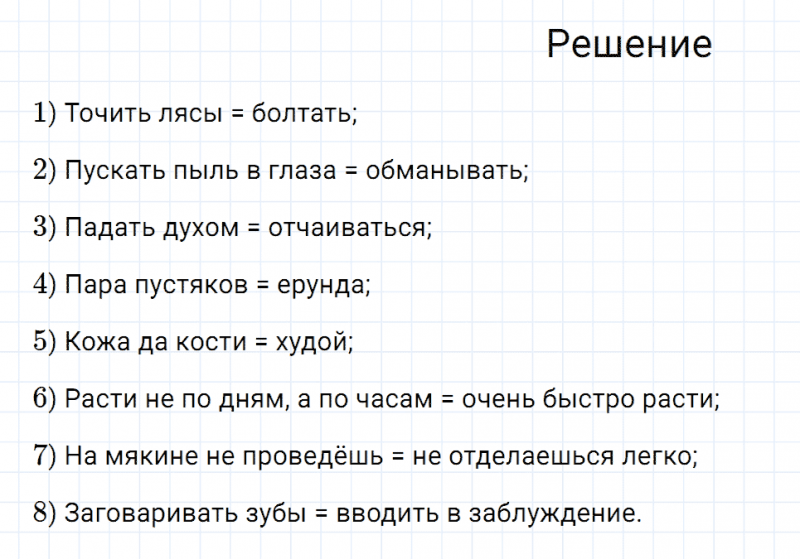 Решение

1) Точить лясы = болтать;

2) Пускать пыль в глаза = обманывать;

3) Падать духом = отчаиваться;

4) Пара пустяков = ерунда;

5) Кожа да кости = худой;

6) Расти не по дням, а по часам = очень быстро расти;

7) На мякине не проведёшь = не отделаешься легко;

8) Заговаривать зубы = вводить в заблуждение.